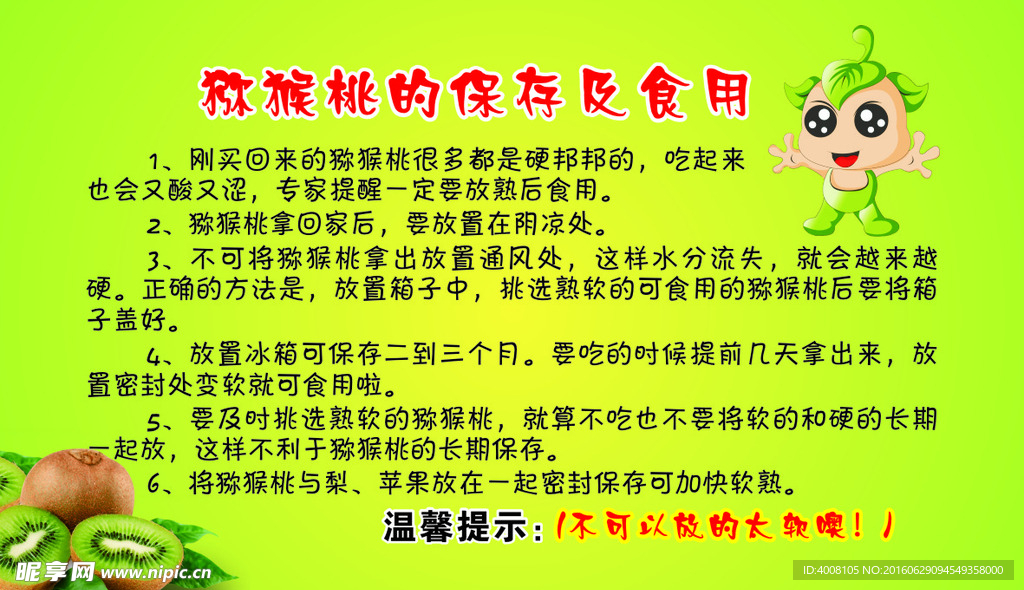 猕猴桃的保存及食用

1、刚买回来的猕猴桃很多都是硬邦邦的，吃起来也会又酸又涩，专家提醒一定要放熟后食用。

2、猕猴桃拿回家后，要放置在阴凉处。

3、不可将猕猴桃拿出放置通风处，这样水分流失，就会越来越硬。正确的方法是，放置箱子中，挑选熟软的可食用的猕猴桃后要将箱子盖好。

4、放置冰箱可保存二到三个月。要吃的时候提前几天拿出来，放置密封处变软就可食用啦。

5、要及时挑选熟软的猕猴桃，就算不吃也不要将软的和硬的长期一起放，这样不利于猕猴桃的长期保存。

6、将猕猴桃与梨、苹果放在一起密封保存可加快软熟。

温馨提示：（不可以放的太软噢！）

昵享网 www.nipic.cn

ID:4008105 NO:20160629094549358000